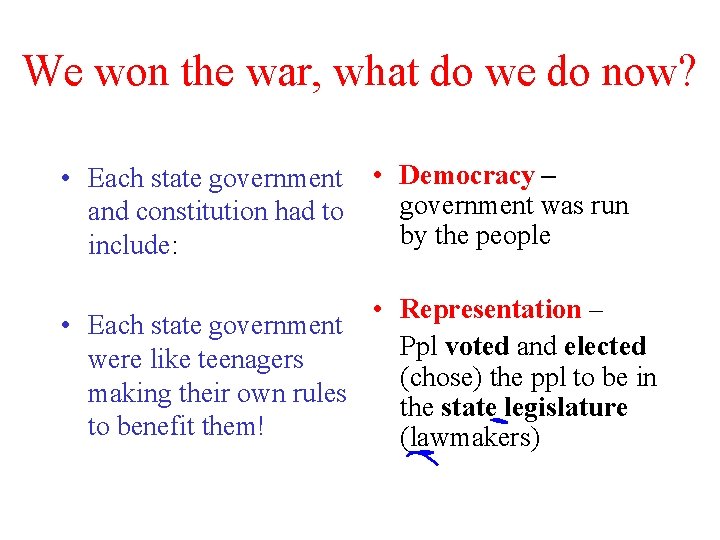 We won the war, what do we do now?

• Each state government and constitution had to include:

• Each state government were like teenagers making their own rules to benefit them!

• Democracy – government was run by the people

• Representation – Ppl voted and elected (chose) the ppl to be in the state legislature (lawmakers)